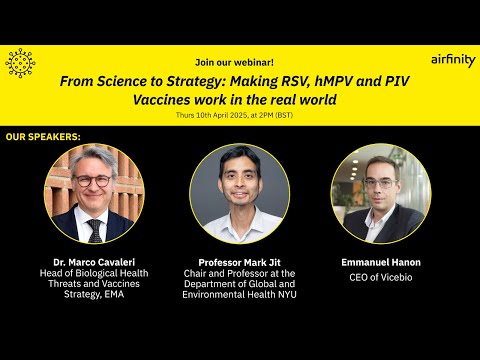 Join our webinar!

airfinity

From Science to Strategy: Making RSV, hMPV and PIV Vaccines work in the real world

Thurs 10th April 2025, at 2PM (BST)

OUR SPEAKERS:

Dr. Marco Cavaleri
Head of Biological Health Threats and Vaccines Strategy, EMA

Professor Mark Jit
Chair and Professor at the Department of Global and Environmental Health NYU

Emmanuel Hanon
CEO of Vicebio